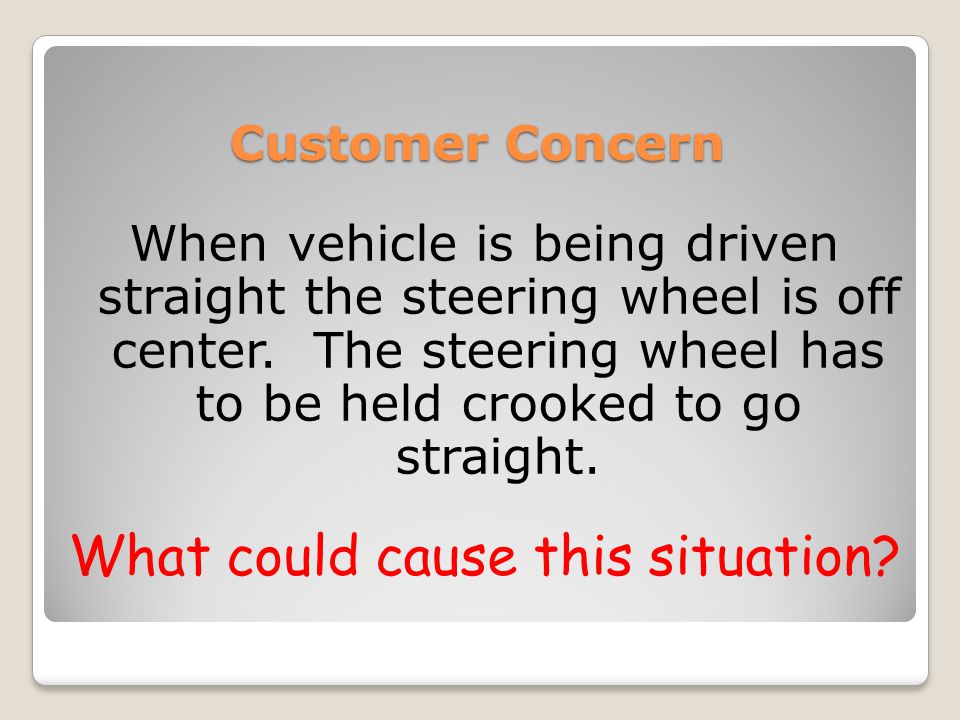 Customer Concern

When vehicle is being driven straight the steering wheel is off center.  The steering wheel has to be held crooked to go straight.

What could cause this situation?